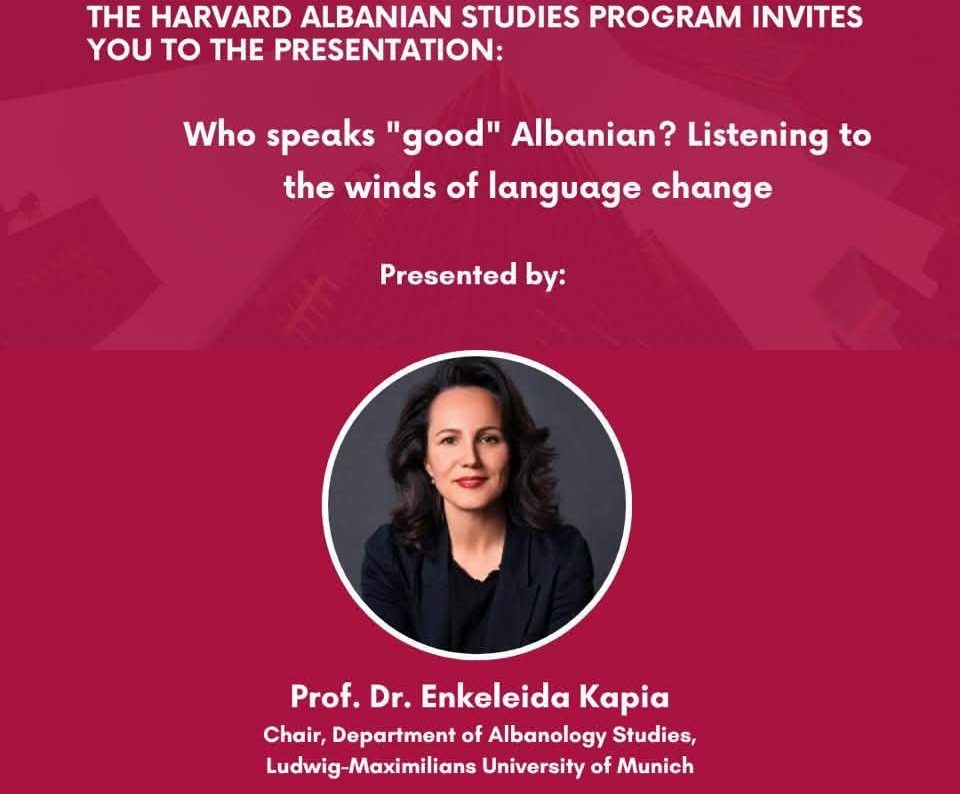 THE HARVARD ALBANIAN STUDIES PROGRAM INVITES YOU TO THE PRESENTATION:

Who speaks "good" Albanian? Listening to the winds of language change

Presented by:

Prof. Dr. Enkeleida Kapia
Chair, Department of Albanology Studies, Ludwig-Maximilians University of Munich